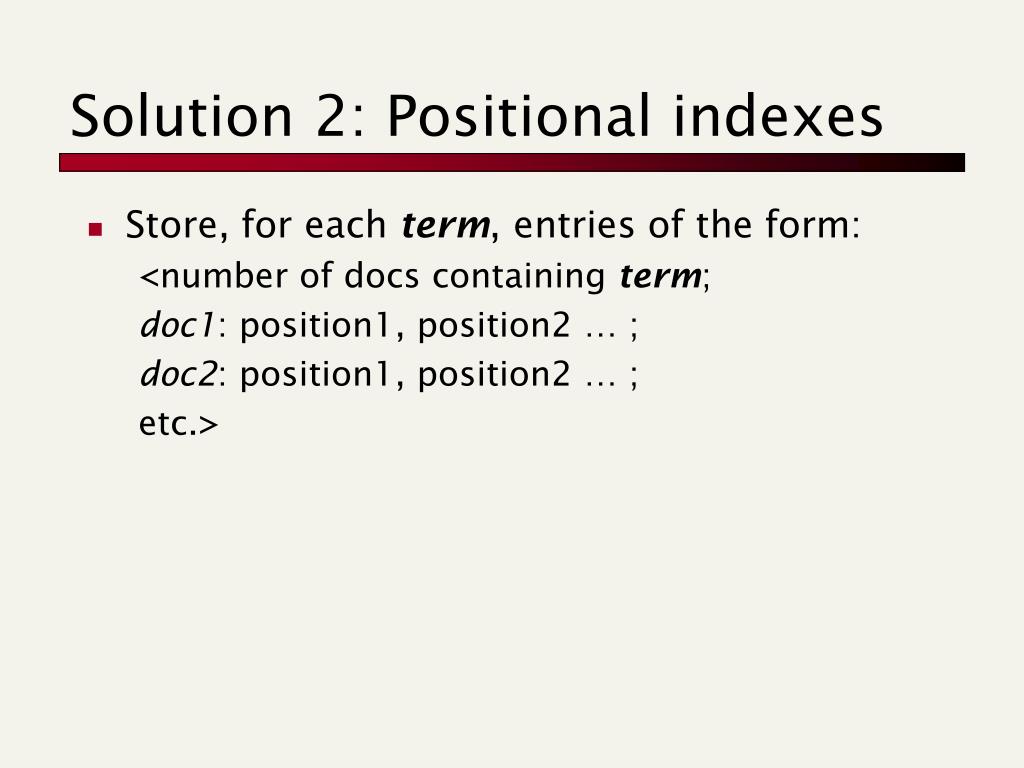 Solution 2: Positional indexes

Store, for each term, entries of the form:
<number of docs containing term;
doc1: position1, position2 … ;
doc2: position1, position2 … ;
etc.>